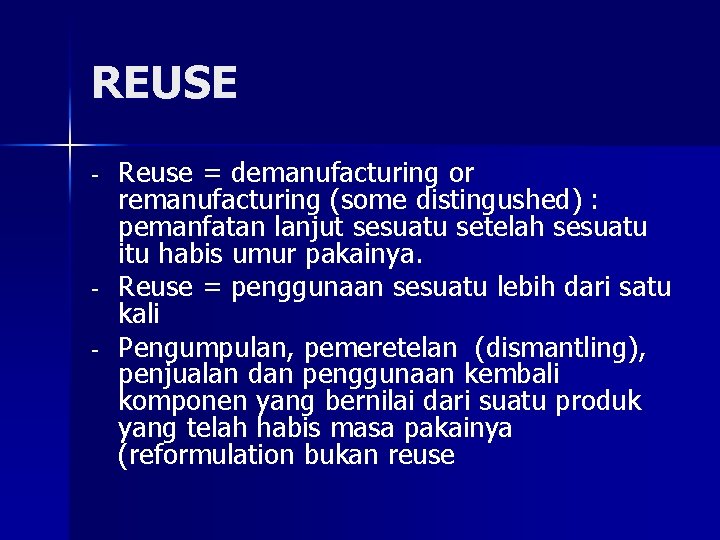 REUSE

- Reuse = demanufacturing or remanufacturing (some distingushed) : pemanfatan lanjut sesuatu setelah sesuatu itu habis umur pakainya.
- Reuse = penggunaan sesuatu lebih dari satu kali
- Pengumpulan, pemeretelan (dismantling), penjualan dan penggunaan kembali komponen yang bernilai dari suatu produk yang telah habis masa pakainya (reformulation bukan reuse